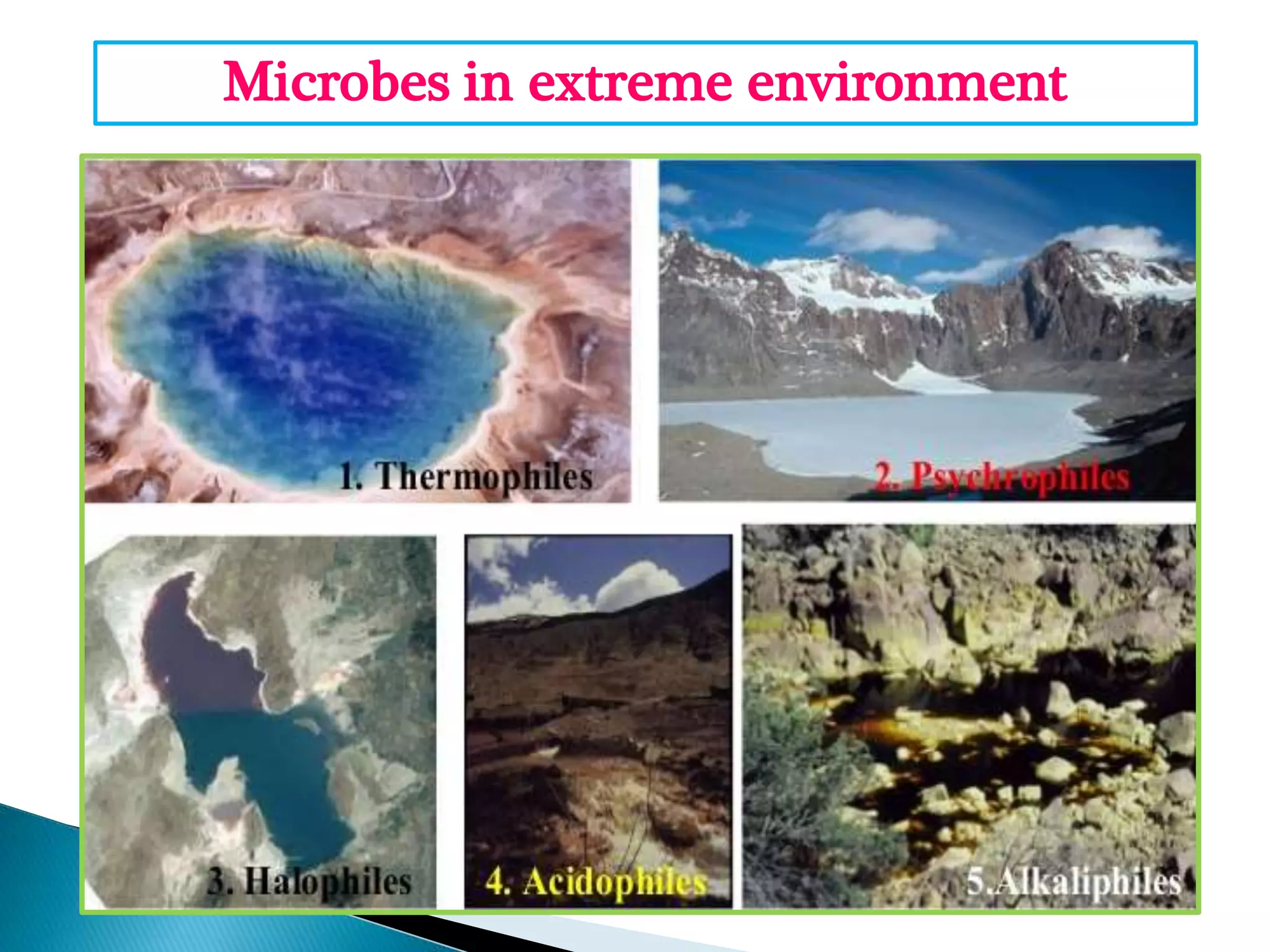 Microbes in extreme environment

1. Thermophiles

2. Psychrophiles

3. Halophiles

4. Acidophiles

5.Alkaliphiles